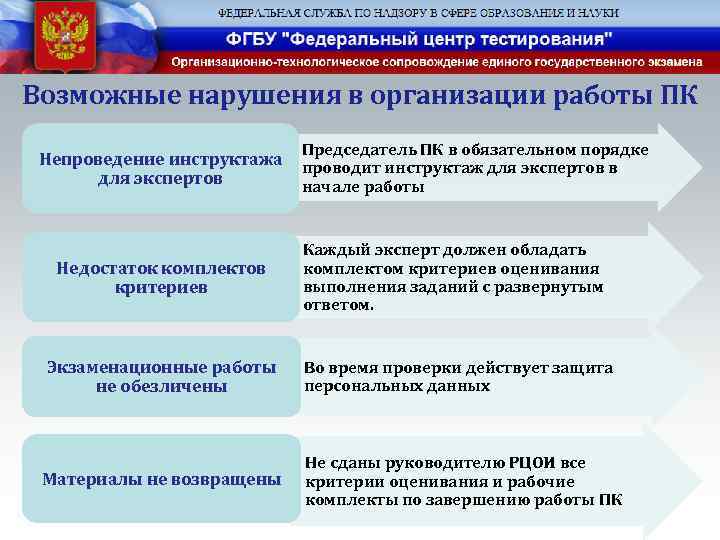 ФЕДЕРАЛЬНАЯ СЛУЖБА ПО НАДЗОРУ В СФЕРЕ ОБРАЗОВАНИЯ И НАУКИ

ФГБУ "Федеральный центр тестирования"

Организационно-технологическое сопровождение единого государственного экзамена

Возможные нарушения в организации работы ПК

Непроведение инструктажа для экспертов

Председатель ПК в обязательном порядке проводит инструктаж для экспертов в начале работы

Недостаток комплектов критериев

Каждый эксперт должен обладать комплектом критериев оценивания выполнения заданий с развернутым ответом.

Экзаменационные работы не обезличены

Во время проверки действует защита персональных данных

Материалы не возвращены

Не сданы руководителю РЦОИ все критерии оценивания и рабочие комплекты по завершению работы ПК